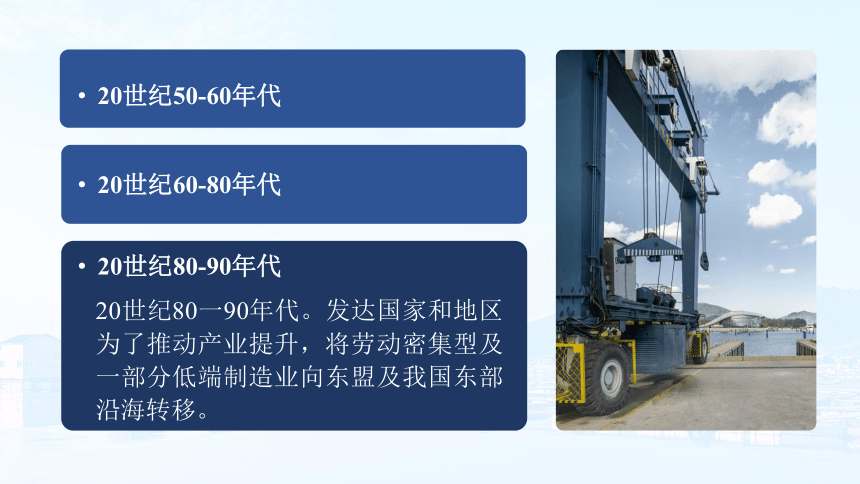 • 20世纪50-60年代

• 20世纪60-80年代

• 20世纪80-90年代

20世纪80一90年代。发达国家和地区为了推动产业提升，将劳动密集型及一部分低端制造业向东盟及我国东部沿海转移。